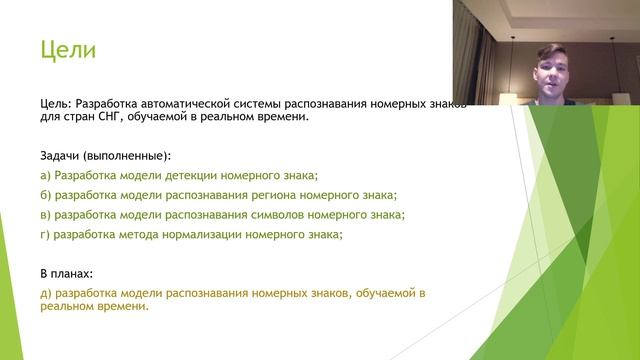 Цели

Цель: Разработка автоматической системы распознавания номерных знаков для стран СНГ, обучаемой в реальном времени.

Задачи (выполненные):

а) Разработка модели детекции номерного знака;

б) разработка модели распознавания региона номерного знака;

в) разработка модели распознавания символов номерного знака;

г) разработка метода нормализации номерного знака;

В планах:

д) разработка модели распознавания номерных знаков, обучаемой в реальном времени.